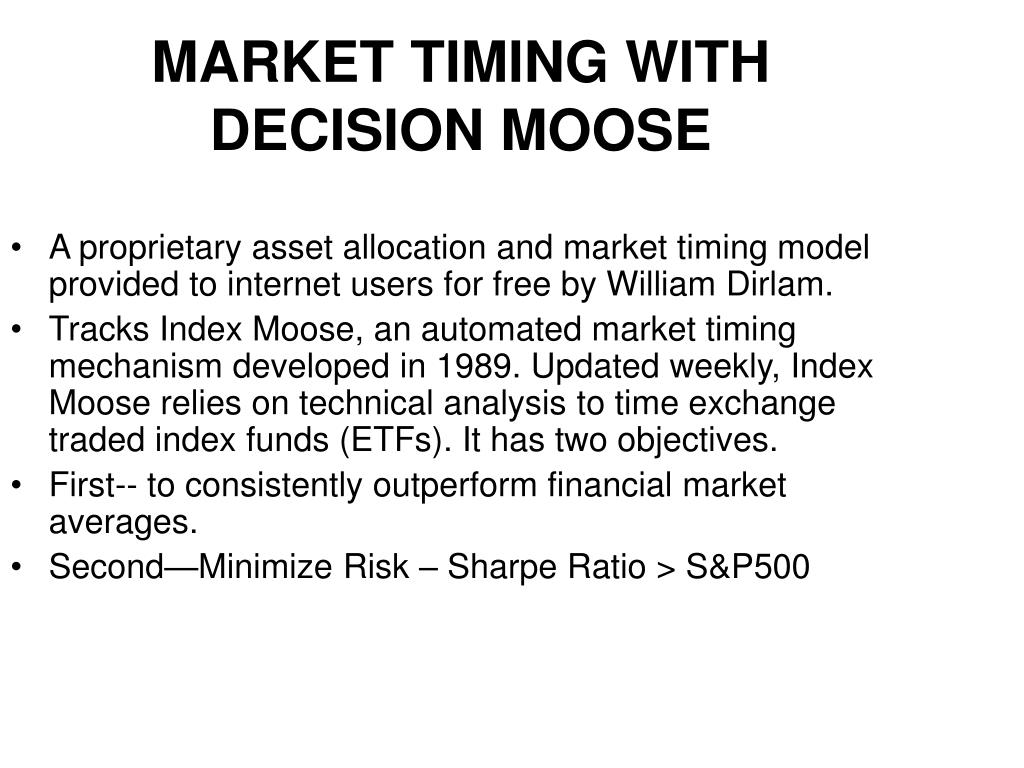 MARKET TIMING WITH DECISION MOOSE

• A proprietary asset allocation and market timing model provided to internet users for free by William Dirlam.
• Tracks Index Moose, an automated market timing mechanism developed in 1989. Updated weekly, Index Moose relies on technical analysis to time exchange traded index funds (ETFs). It has two objectives.
• First-- to consistently outperform financial market averages.
• Second—Minimize Risk – Sharpe Ratio > S&P500